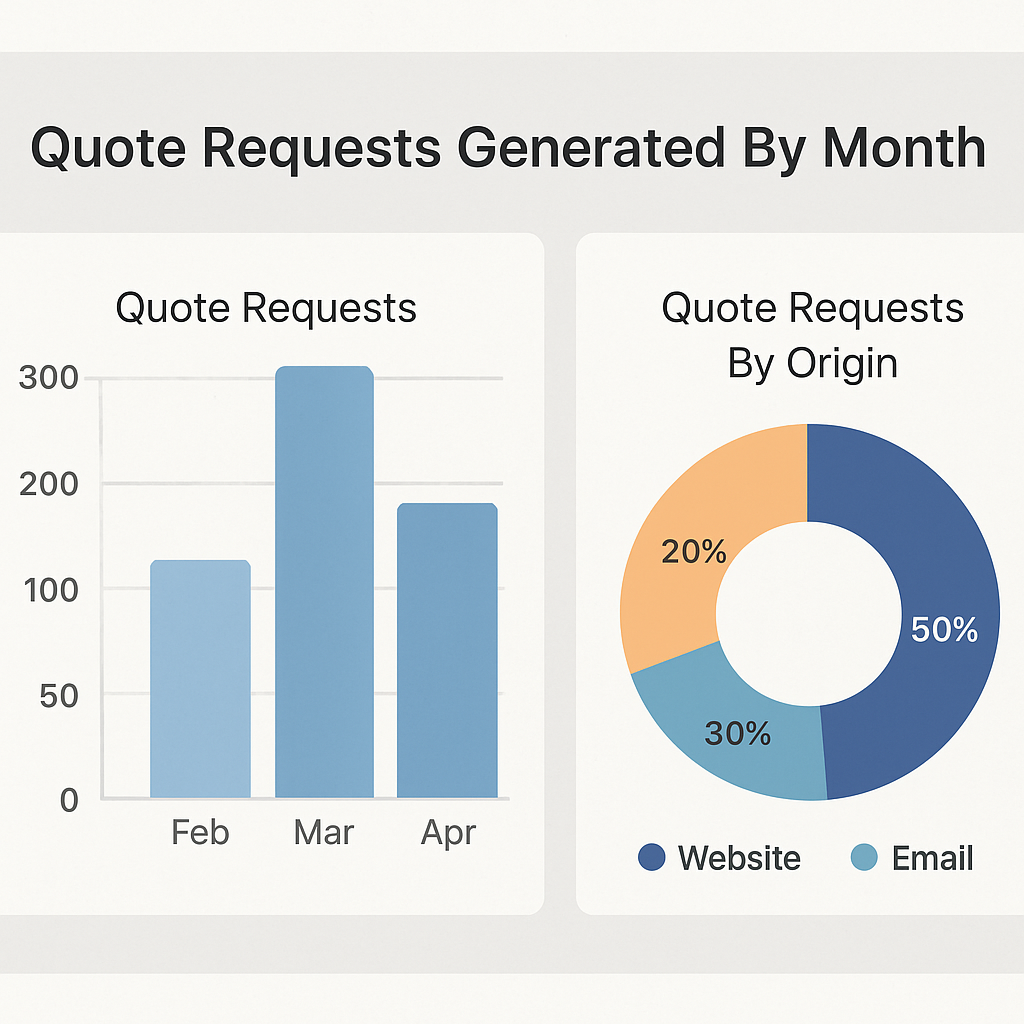 Quote Requests Generated By Month

Quote Requests

300
200
100
50
0

Feb Mar Apr

Quote Requests By Origin

20%
50%
30%

Website Email